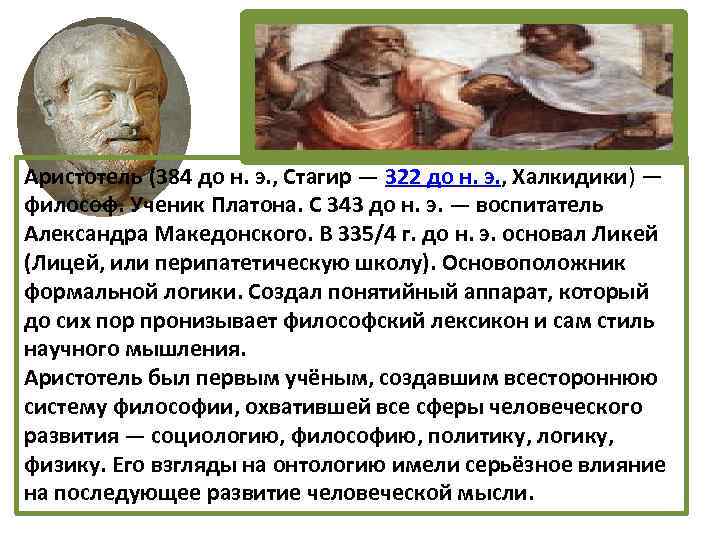 Аристотель (384 до н. э., Стагир — 322 до н. э., Халкидики) — философ. Ученик Платона. С 343 до н. э. — воспитатель Александра Македонского. В 335/4 г. до н. э. основал Ликей (Лицей, или перипатетическую школу). Основоположник формальной логики. Создал понятийный аппарат, который до сих пор пронизывает философский лексикон и сам стиль научного мышления.
Аристотель был первым учёным, создавшим всестороннюю систему философии, охватившей все сферы человеческого развития — социологию, философию, политику, логику, физику. Его взгляды на онтологию имели серьёзное влияние на последующее развитие человеческой мысли.